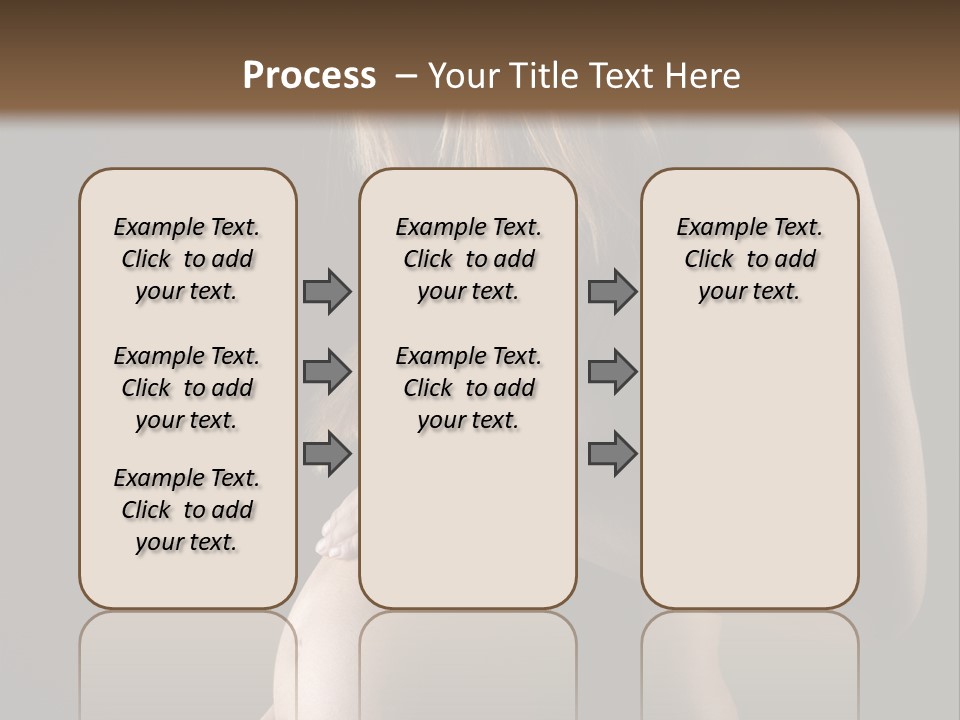 Process – Your Title Text Here

Example Text. Click to add your text.

Example Text. Click to add your text.

Example Text. Click to add your text.

Example Text. Click to add your text.

Example Text. Click to add your text.

Example Text. Click to add your text.